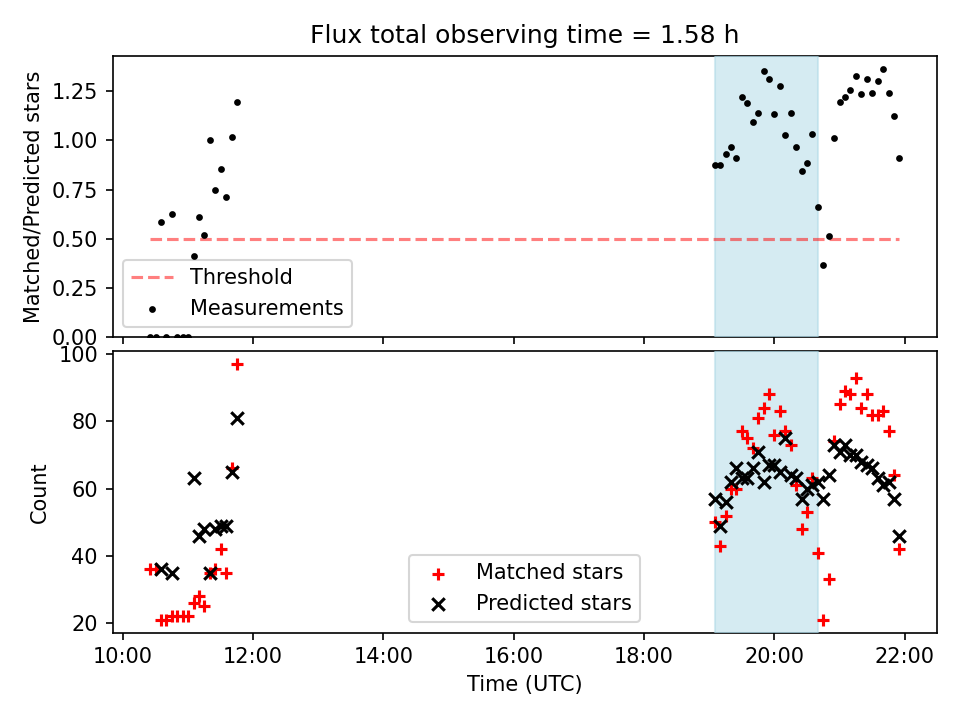 Flux total observing time = 1.58 h

Matched/Predicted stars

1.25
1.00
0.75
0.50
0.25
0.00

Threshold
Measurements

Count

100
80
60
40
20

Matched stars
Predicted stars

10:00
12:00
14:00
16:00
18:00
20:00
22:00

Time (UTC)